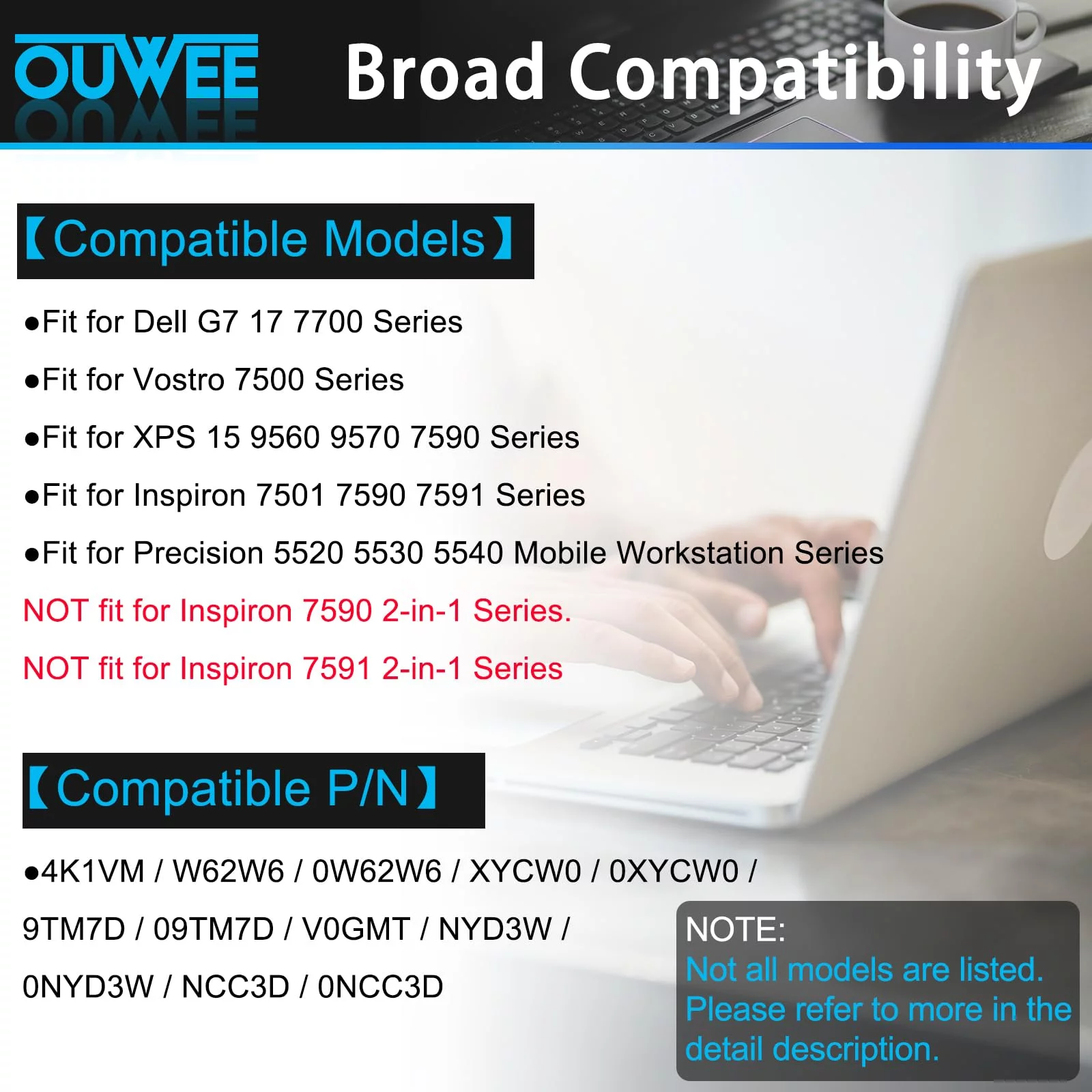 OUWEE

Broad Compatibility

【Compatible Models】

●Fit for Dell G7 17 7700 Series

●Fit for Vostro 7500 Series

●Fit for XPS 15 9560 9570 7590 Series

●Fit for Inspiron 7501 7590 7591 Series

●Fit for Precision 5520 5530 5540 Mobile Workstation Series

NOT fit for Inspiron 7590 2-in-1 Series.

NOT fit for Inspiron 7591 2-in-1 Series

【Compatible P/N】

●4K1VM / W62W6 / 0W62W6 / XYCW0 / 0XYCW0 / 9TM7D / 09TM7D / V0GMT / NYD3W / 0NYD3W / NCC3D / 0NCC3D

NOTE:
Not all models are listed. Please refer to more in the detail description.